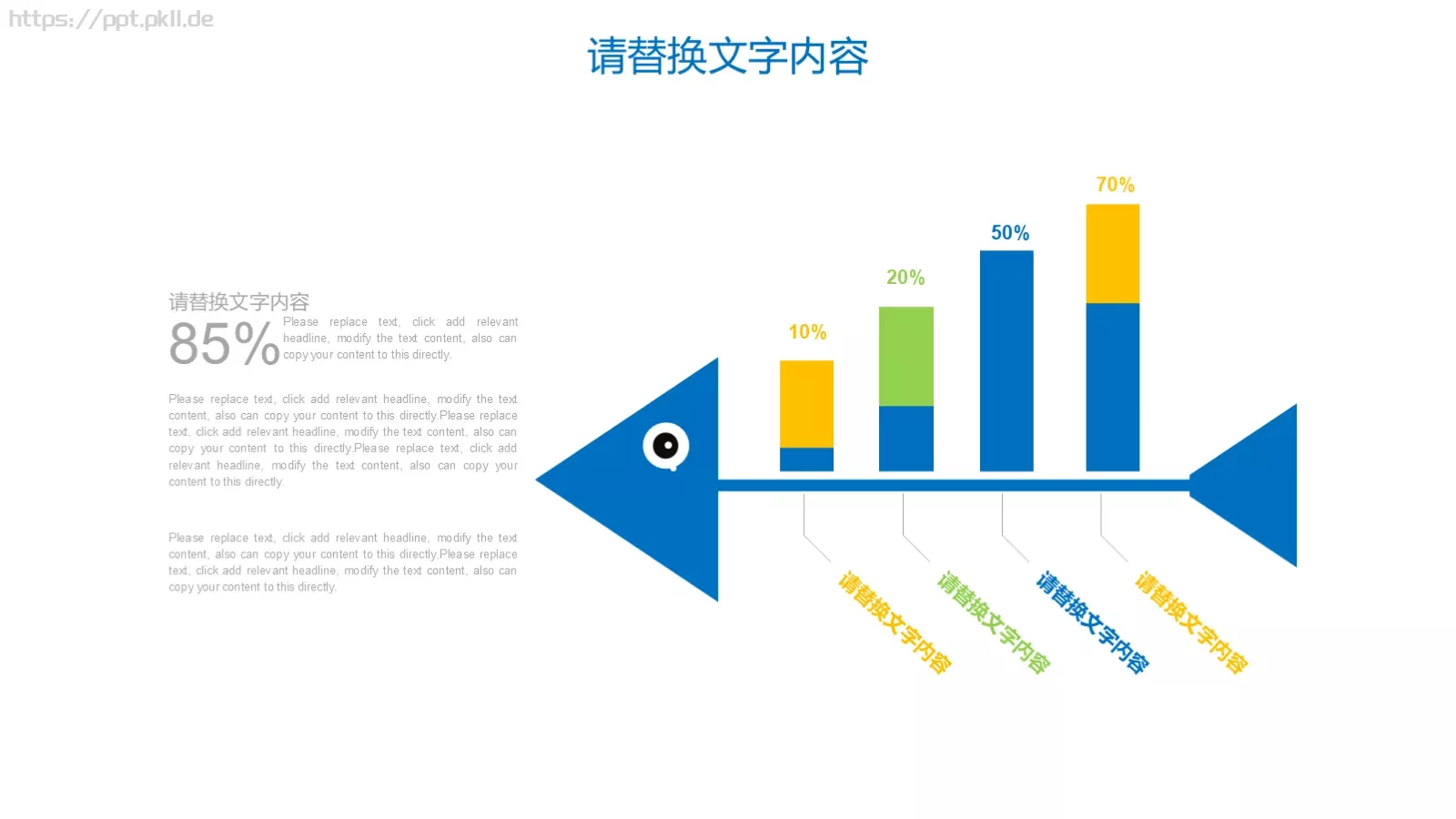 https://ppt.pkll.de

请替换文字内容

请替换文字内容

85%

Please replace text, click add relevant headline, modify the text content, also can copy your content to this directly.

Please replace text, click add relevant headline, modify the text content, also can copy your content to this directly.Please replace text, click add relevant headline, modify the text content, also can copy your content to this directly.Please replace text, click add relevant headline, modify the text content, also can copy your content to this directly.

Please replace text, click add relevant headline, modify the text content, also can copy your content to this directly.Please replace text, click add relevant headline, modify the text content, also can copy your content to this directly.

10%

20%

50%

70%

请替换文字内容

请替换文字内容

请替换文字内容

请替换文字内容